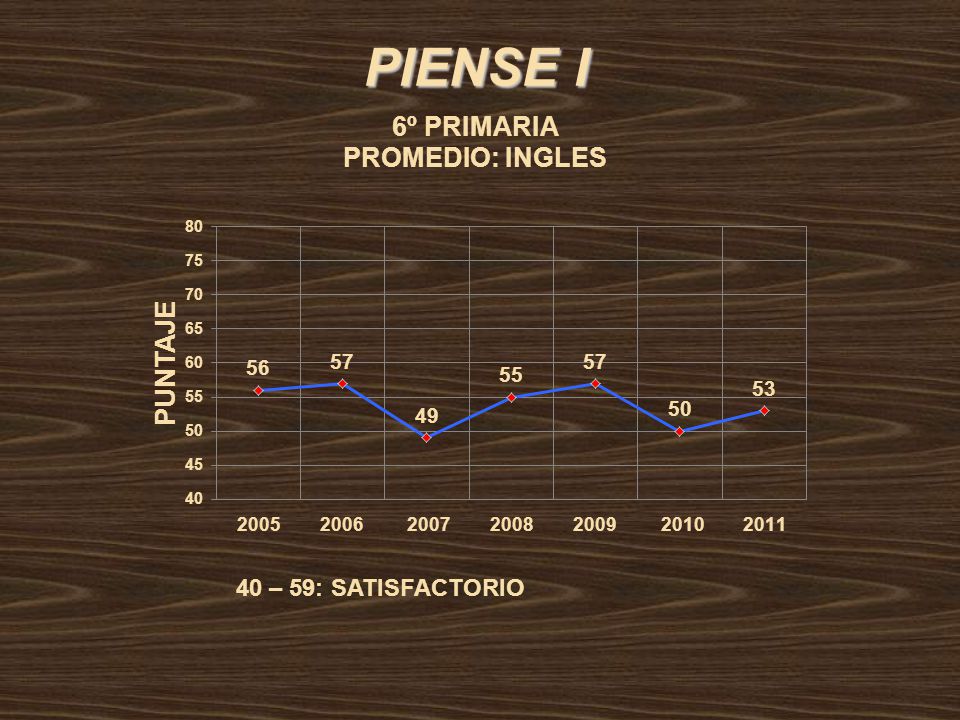 PIENSE I

6º PRIMARIA
PROMEDIO: INGLES

PUNTAJE

80
75
70
65
60
55
50
45
40

56
57
49
55
57
50
53

2005 2006 2007 2008 2009 2010 2011

40 – 59: SATISFACTORIO